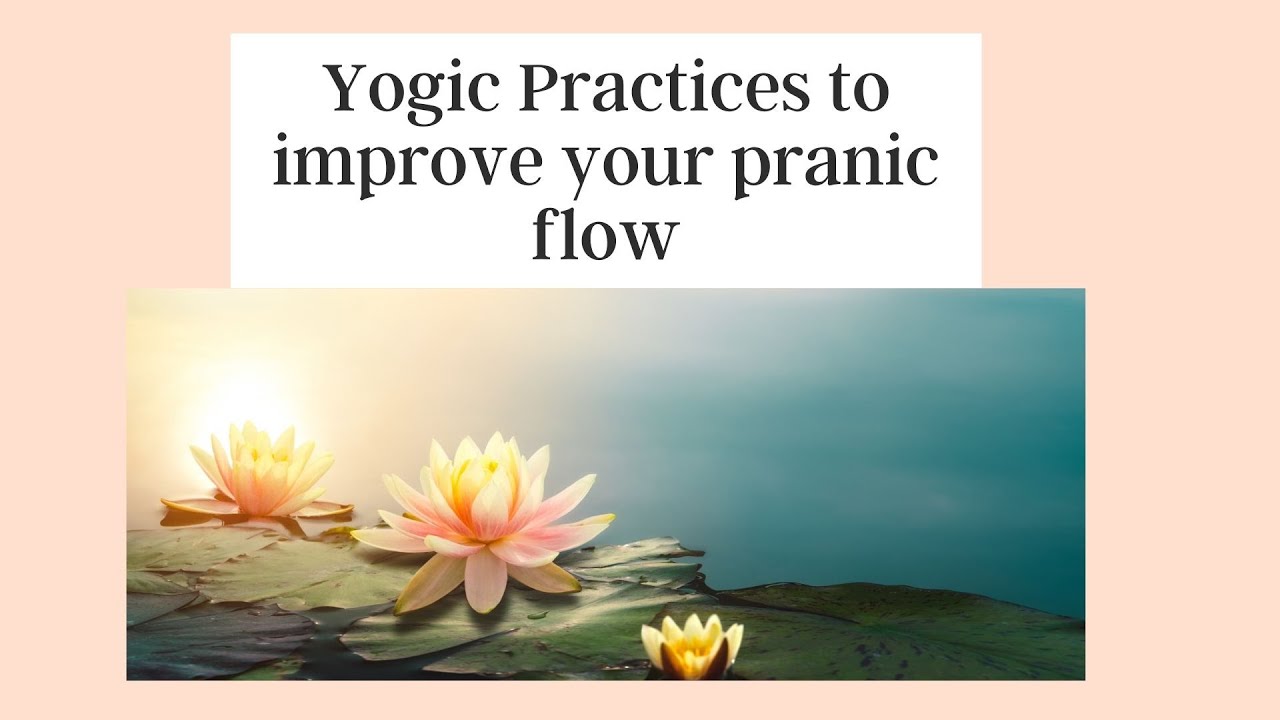 Yogic Practices to improve your pranic flow